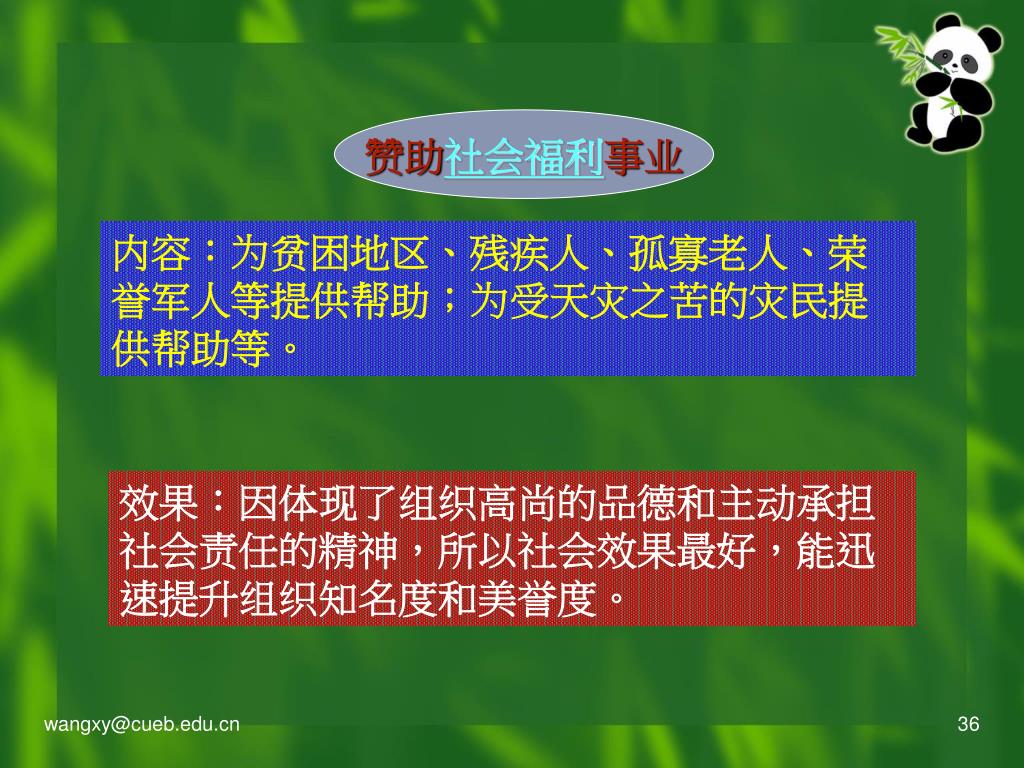 赞助社会福利事业

内容：为贫困地区、残疾人、孤寡老人、荣誉军人等提供帮助；为受天灾之苦的灾民提供帮助等。

效果：因体现了组织高尚的品德和主动承担社会责任的精神，所以社会效果最好，能迅速提升组织知名度和美誉度。

wangxy@cueb.edu.cn

36